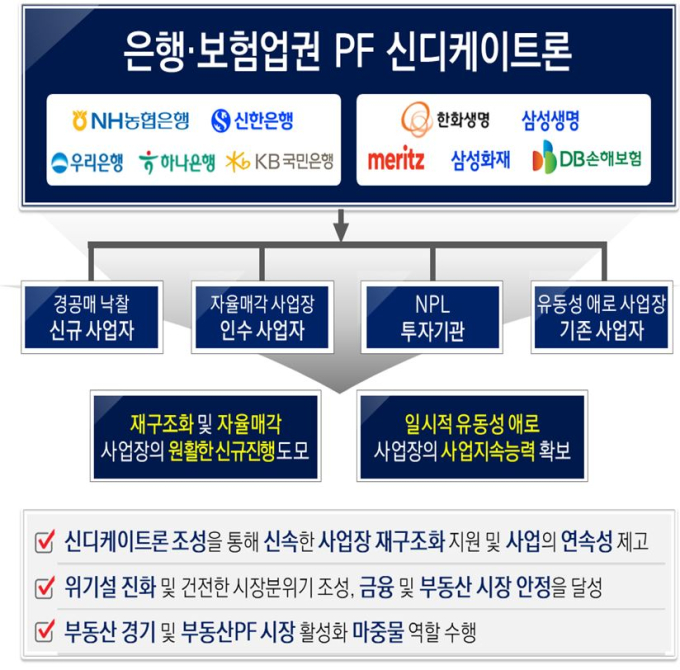 은행·보험업권 PF 신디케이트론

NH농협은행 신한은행
우리은행 하나은행 KB국민은행

한화생명 삼성생명
meritz 삼성화재 DB손해보험

경공매 낙찰 신규 사업자

자율매각 사업장 인수 사업자

NPL 투자기관

유동성 애로 사업장 기존 사업자

재구조화 및 자율매각 사업장의 원활한 신규진행도모

일시적 유동성 애로 사업장의 사업지속능력 확보

신디케이트론 조성을 통해 신속한 사업장 재구조화 지원 및 사업의 연속성 제고

위기설 진화 및 건전한 시장분위기 조성, 금융 및 부동산 시장 안정을 달성

부동산 경기 및 부동산PF 시장 활성화 마중물 역할 수행